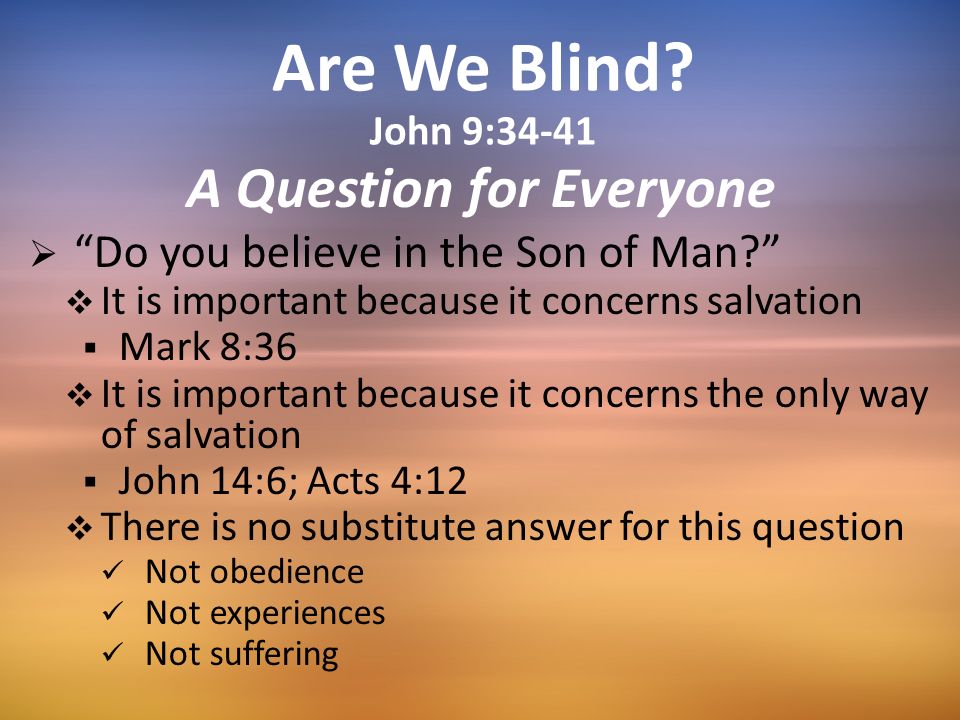 Are We Blind?
John 9:34-41
A Question for Everyone

➢ “Do you believe in the Son of Man?”
❖ It is important because it concerns salvation
▪ Mark 8:36
❖ It is important because it concerns the only way of salvation
▪ John 14:6; Acts 4:12
❖ There is no substitute answer for this question
✓ Not obedience
✓ Not experiences
✓ Not suffering